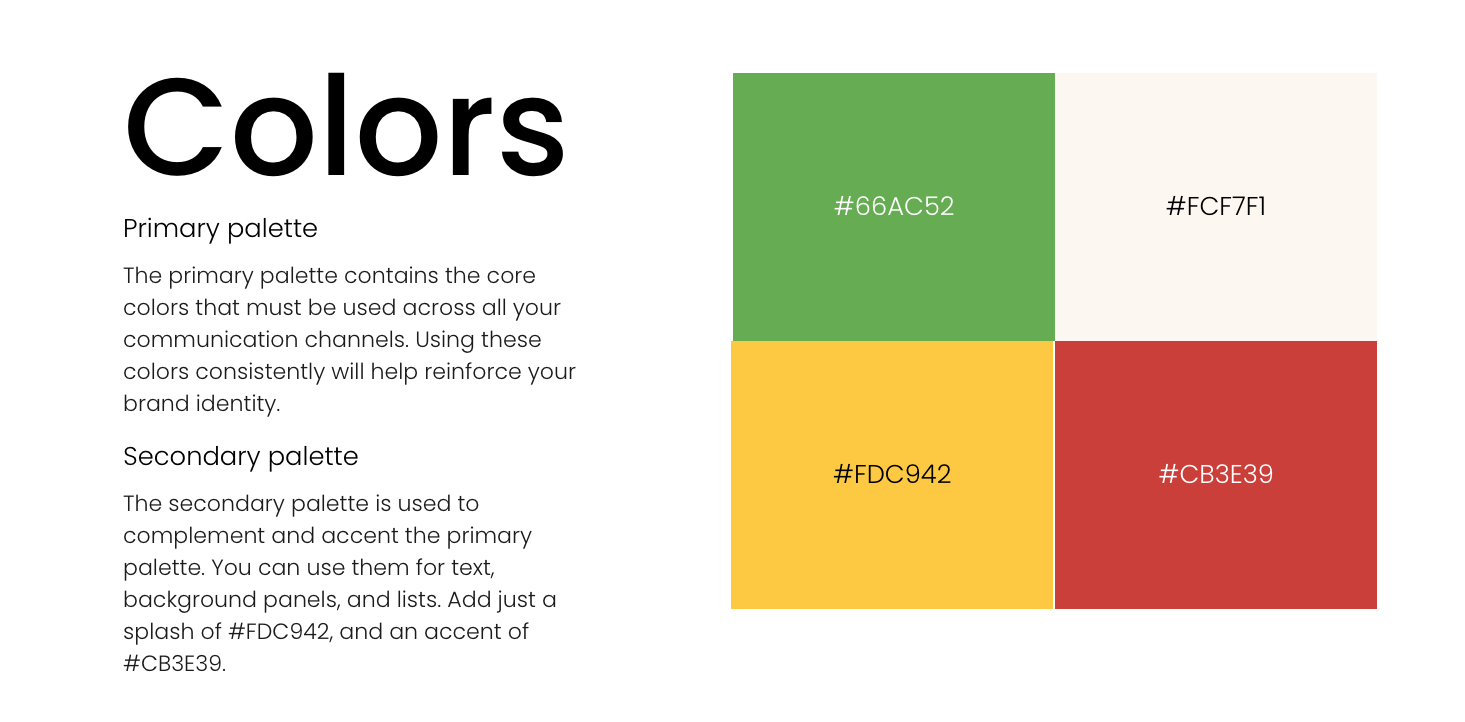 Colors

Primary palette

The primary palette contains the core colors that must be used across all your communication channels. Using these colors consistently will help reinforce your brand identity.

Secondary palette

The secondary palette is used to complement and accent the primary palette. You can use them for text, background panels, and lists. Add just a splash of #FDC942, and an accent of #CB3E39.

#66AC52

#FCF7F1

#FDC942

#CB3E39